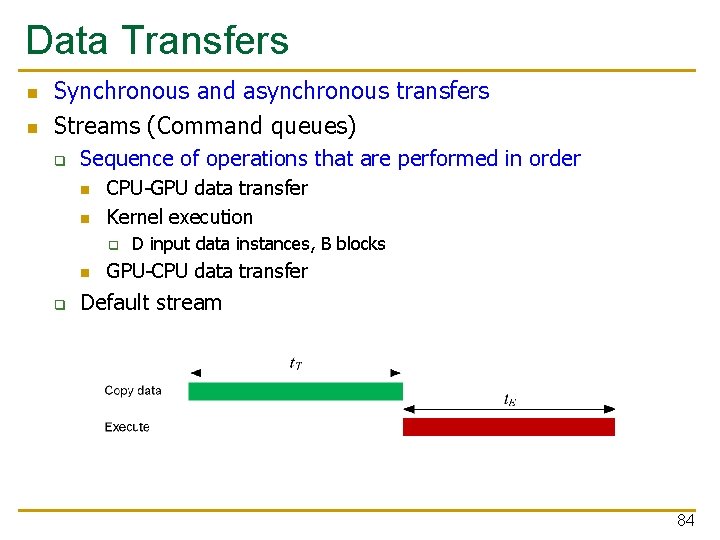 Data Transfers

Synchronous and asynchronous transfers

Streams (Command queues)

Sequence of operations that are performed in order

CPU-GPU data transfer

Kernel execution

D input data instances, B blocks

GPU-CPU data transfer

Default stream

$t_T$

Copy data

$t_E$

Execute

84